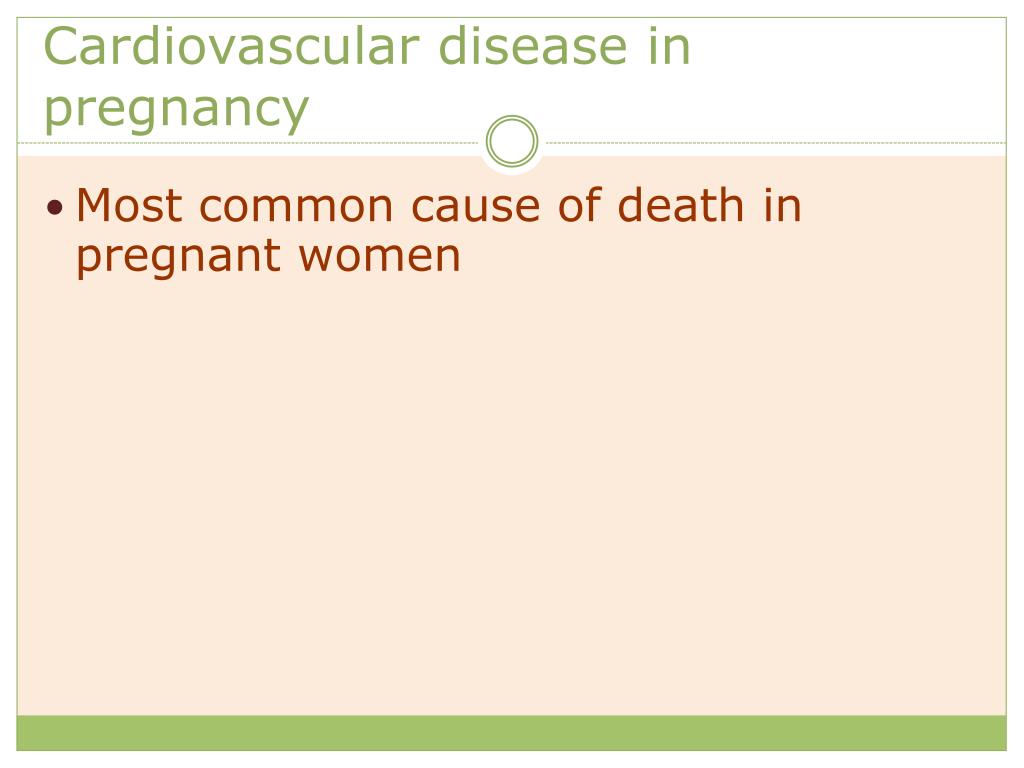 Cardiovascular disease in pregnancy

• Most common cause of death in pregnant women